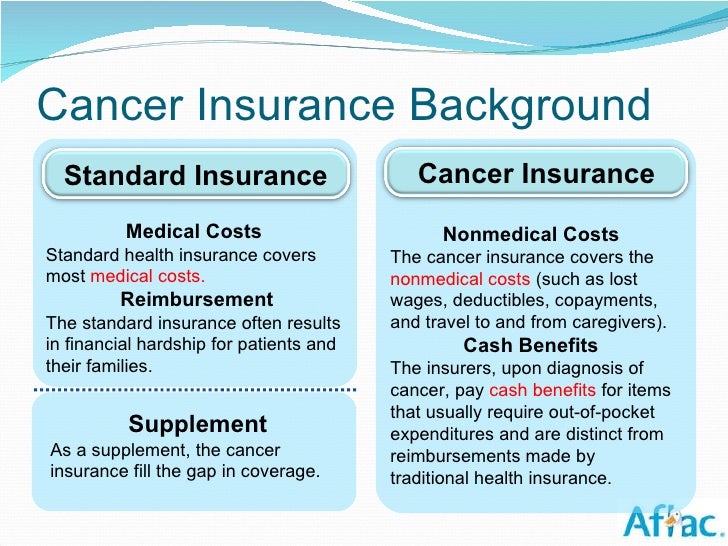 Cancer Insurance Background

Standard Insurance

Medical Costs
Standard health insurance covers most medical costs.

Reimbursement
The standard insurance often results in financial hardship for patients and their families.

Supplement
As a supplement, the cancer insurance fill the gap in coverage.

Cancer Insurance

Nonmedical Costs
The cancer insurance covers the nonmedical costs (such as lost wages, deductibles, copayments, and travel to and from caregivers).

Cash Benefits
The insurers, upon diagnosis of cancer, pay cash benefits for items that usually require out-of-pocket expenditures and are distinct from reimbursements made by traditional health insurance.

Aflac.